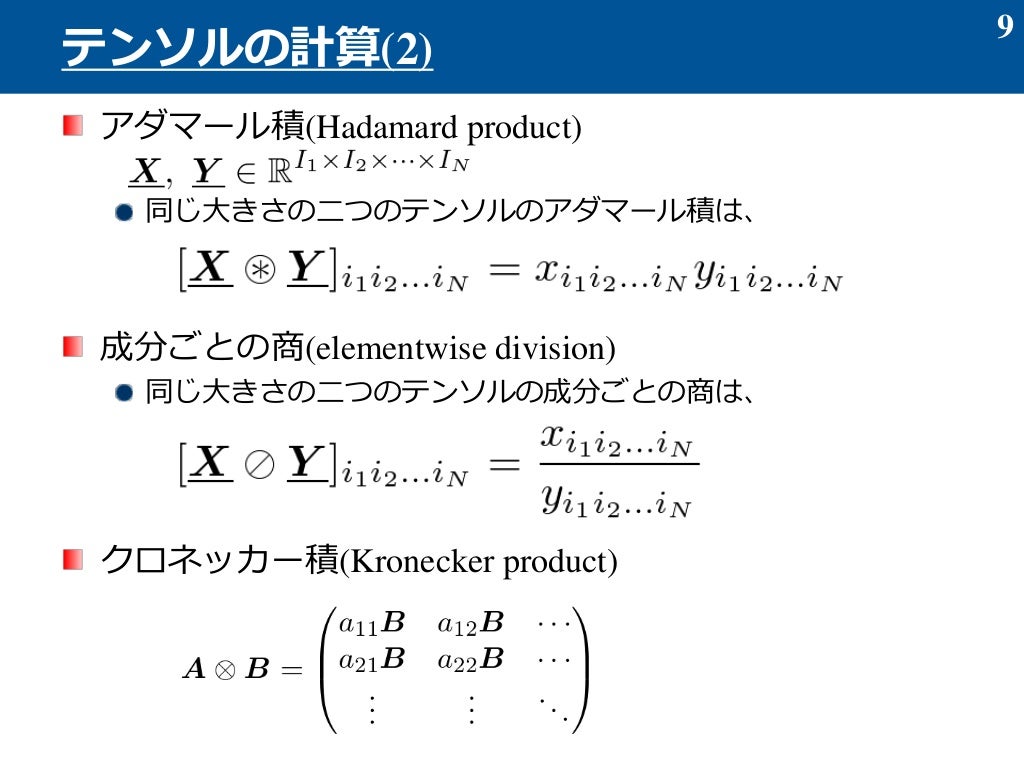 テンソルの計算(2)

9

アダマール積(Hadamard product)

$\underline{\boldsymbol{X}},\ \underline{\boldsymbol{Y}} \in \mathbb{R}^{I_1 \times I_2 \times \cdots \times I_N}$

同じ大きさの二つのテンソルのアダマール積は、

$[\underline{\boldsymbol{X}} \circledast \underline{\boldsymbol{Y}}]_{i_1 i_2 \ldots i_N} = x_{i_1 i_2 \ldots i_N} y_{i_1 i_2 \ldots i_N}$

成分ごとの商(elementwise division)

同じ大きさの二つのテンソルの成分ごとの商は、

$[\underline{\boldsymbol{X}} \oslash \underline{\boldsymbol{Y}}]_{i_1 i_2 \ldots i_N} = \frac{x_{i_1 i_2 \ldots i_N}}{y_{i_1 i_2 \ldots i_N}}$

クロネッカー積(Kronecker product)

$\boldsymbol{A} \otimes \boldsymbol{B} = \begin{pmatrix} a_{11}\boldsymbol{B} & a_{12}\boldsymbol{B} & \cdots \\ a_{21}\boldsymbol{B} & a_{22}\boldsymbol{B} & \cdots \\ \vdots & \vdots & \ddots \end{pmatrix}$